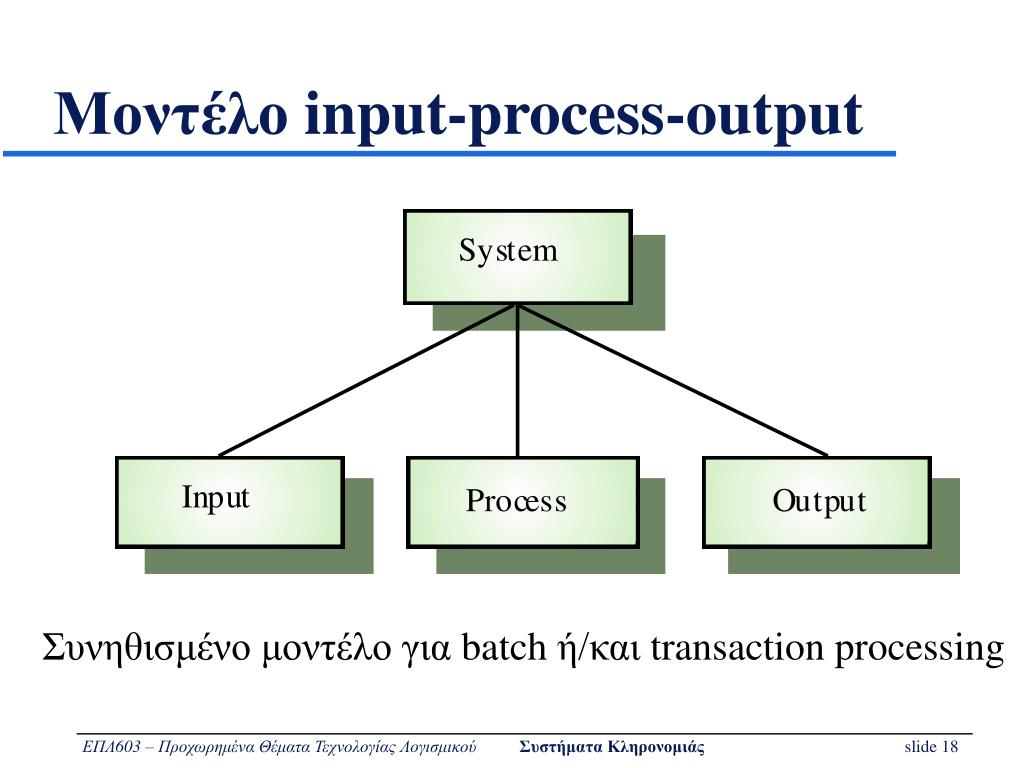 Μοντέλο input-process-output

System

Input

Process

Output

Συνηθισμένο μοντέλο για batch ή/και transaction processing

ΕΠΛ603 – Προχωρημένα Θέματα Τεχνολογίας Λογισμικού

Συστήματα Κληρονομιάς

slide 18